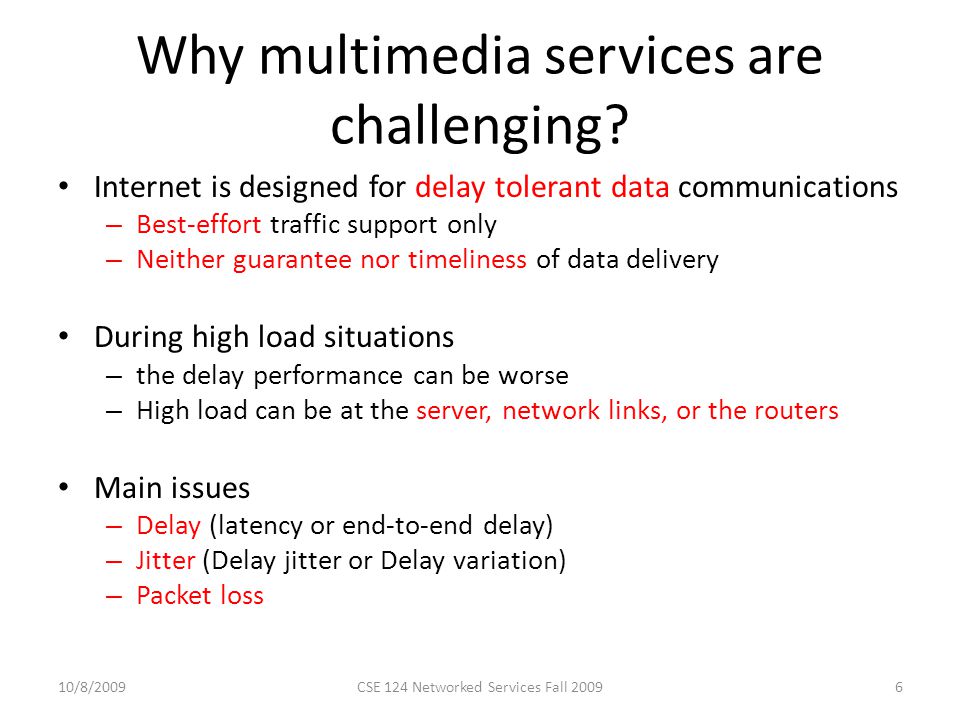 Why multimedia services are challenging?

• Internet is designed for delay tolerant data communications
– Best-effort traffic support only
– Neither guarantee nor timeliness of data delivery

• During high load situations
– the delay performance can be worse
– High load can be at the server, network links, or the routers

• Main issues
– Delay (latency or end-to-end delay)
– Jitter (Delay jitter or Delay variation)
– Packet loss

10/8/2009
CSE 124 Networked Services Fall 2009
6